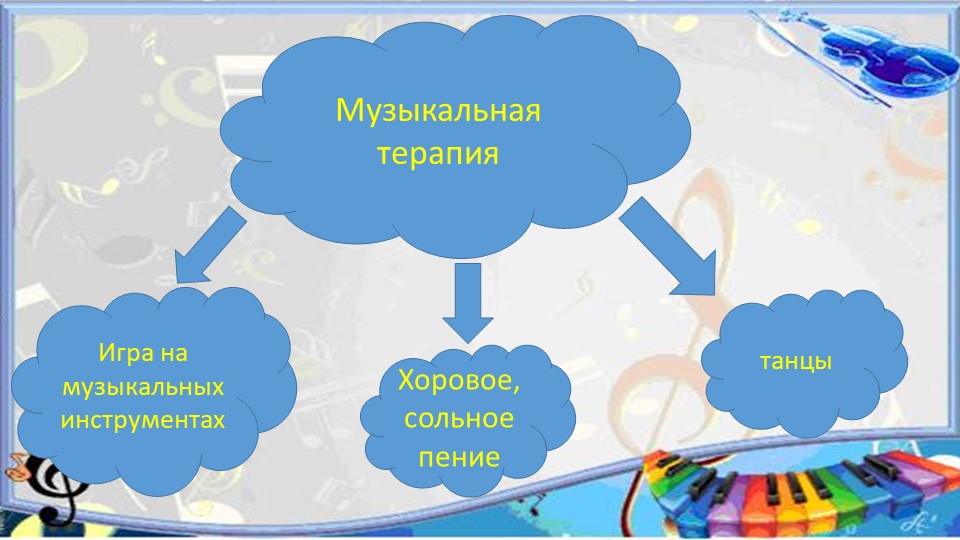 Музыкальная терапия

Игра на музыкальных инструментах

Хоровое, сольное пение

танцы